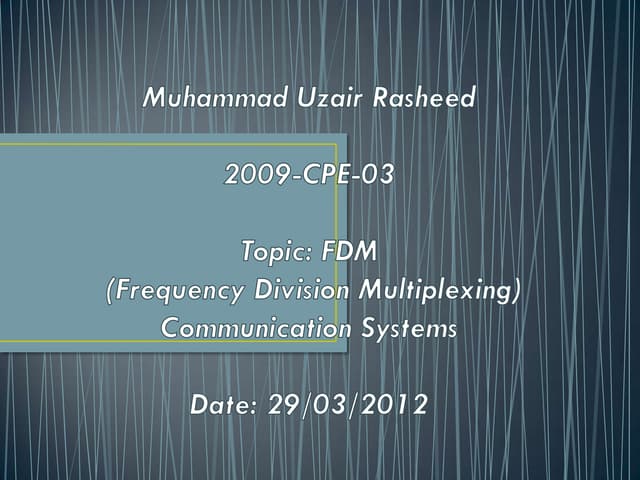 Muhammad Uzair Rasheed

2009-CPE-03

Topic: FDM
(Frequency Division Multiplexing)
Communication Systems

Date: 29/03/2012